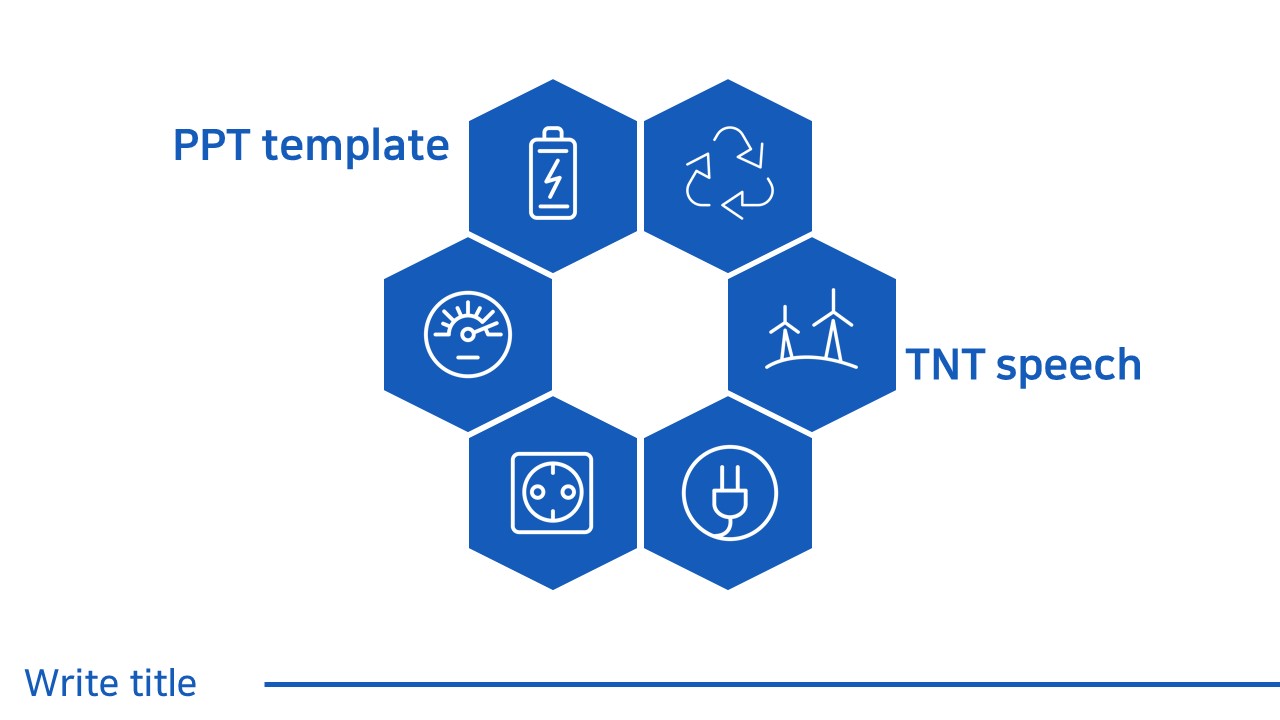 PPT template

TNT speech

Write title